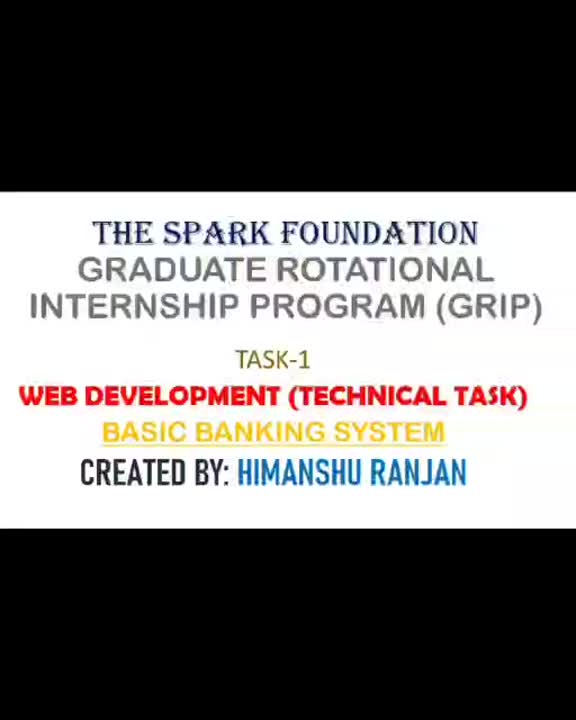 THE SPARK FOUNDATION
GRADUATE ROTATIONAL INTERNSHIP PROGRAM (GRIP)

TASK-1

WEB DEVELOPMENT (TECHNICAL TASK)

BASIC BANKING SYSTEM

CREATED BY: HIMANSHU RANJAN